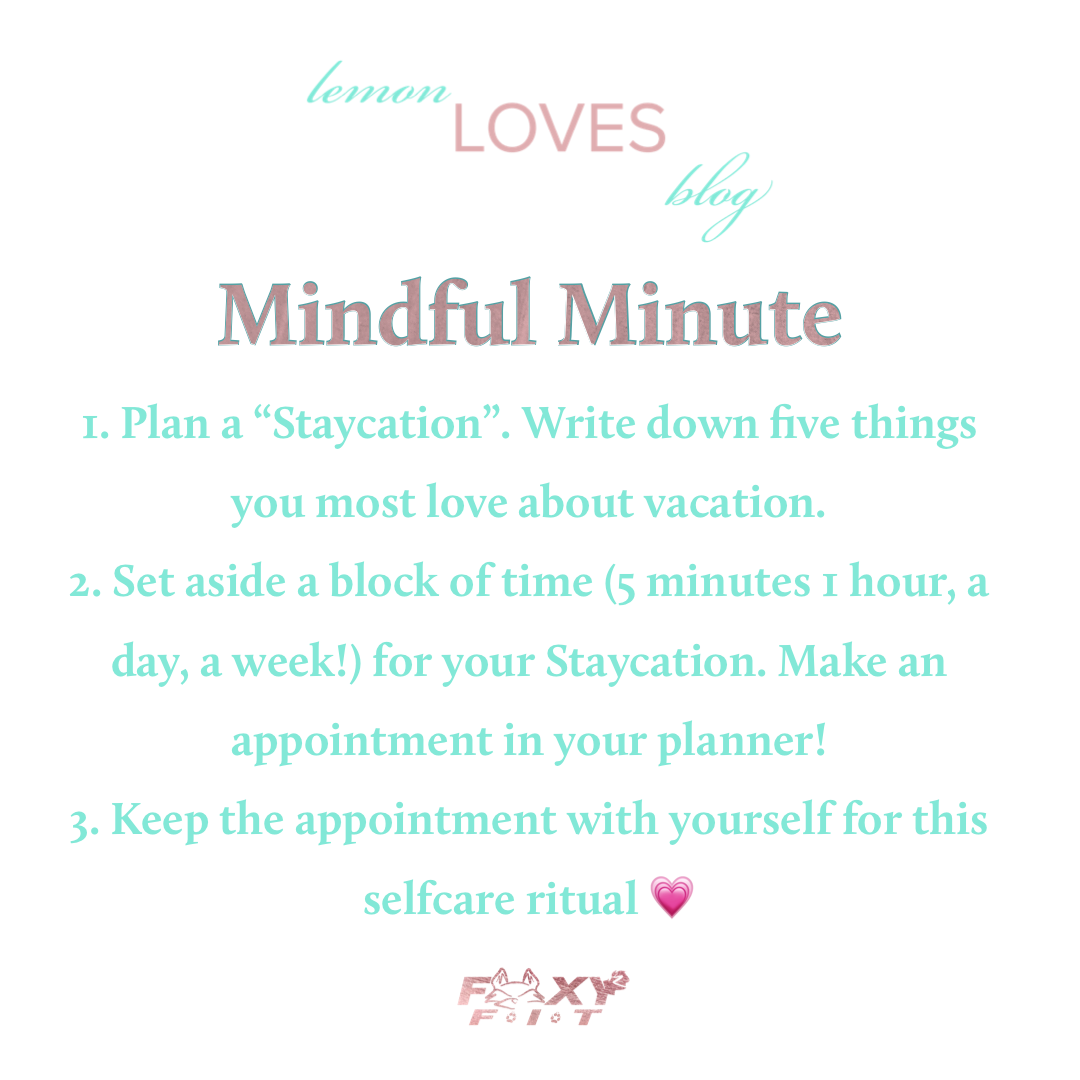 lemon
LOVES
blog

Mindful Minute

1. Plan a “Staycation”. Write down five things you most love about vacation.
2. Set aside a block of time (5 minutes 1 hour, a day, a week!) for your Staycation. Make an appointment in your planner!
3. Keep the appointment with yourself for this selfcare ritual 💗

FOXY
FIT